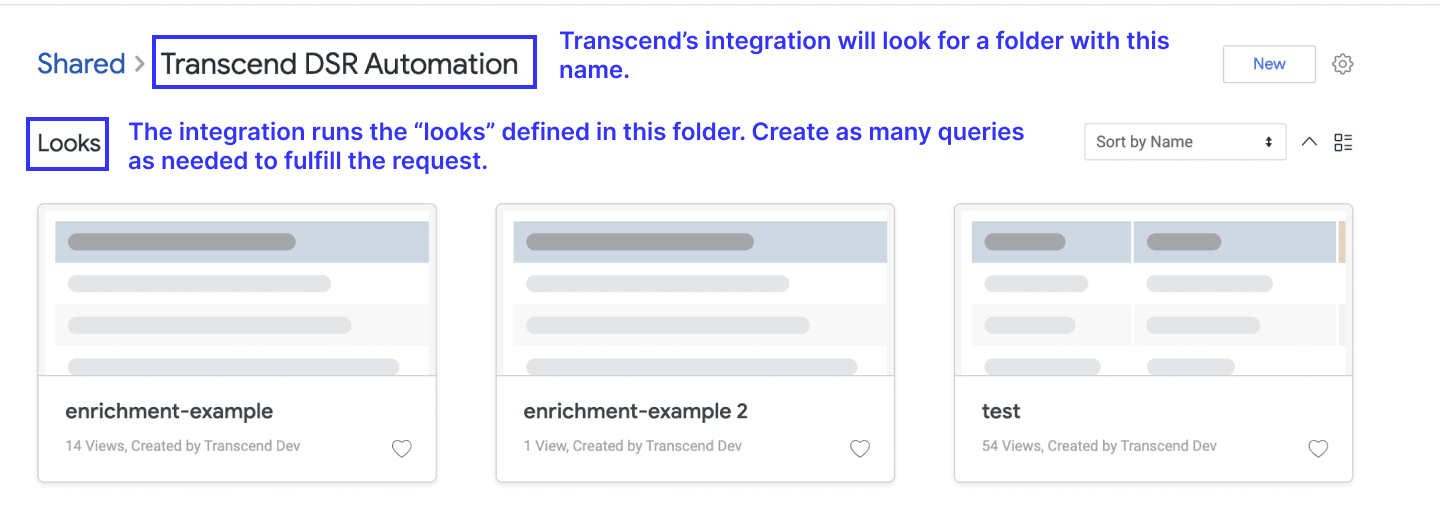 Shared > Transcend DSR Automation

Transcend's integration will look for a folder with this name.

New

Looks

The integration runs the "looks" defined in this folder. Create as many queries as needed to fulfill the request.

Sort by Name

enrichment-example
14 Views, Created by Transcend Dev

enrichment-example 2
1 View, Created by Transcend Dev

test
54 Views, Created by Transcend Dev